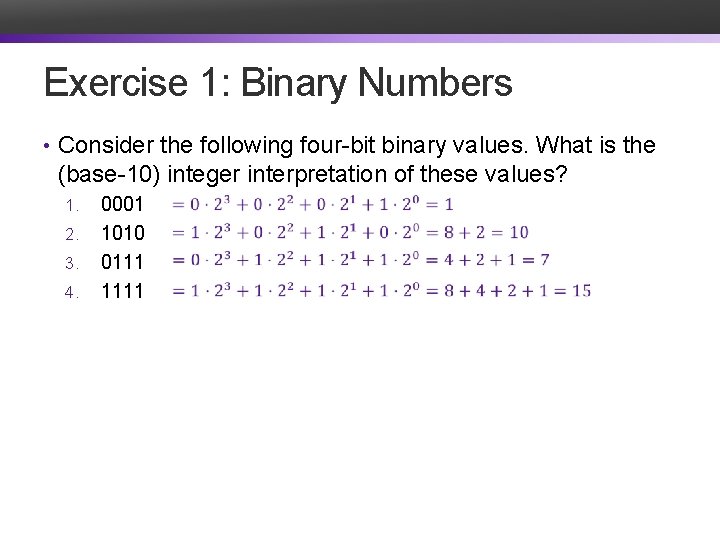 Exercise 1: Binary Numbers

• Consider the following four-bit binary values. What is the (base-10) integer interpretation of these values?

1. 0001 $= 0 \cdot 2^3 + 0 \cdot 2^2 + 0 \cdot 2^1 + 1 \cdot 2^0 = 1$
2. 1010 $= 1 \cdot 2^3 + 0 \cdot 2^2 + 1 \cdot 2^1 + 0 \cdot 2^0 = 8 + 2 = 10$
3. 0111 $= 0 \cdot 2^3 + 1 \cdot 2^2 + 1 \cdot 2^1 + 1 \cdot 2^0 = 4 + 2 + 1 = 7$
4. 1111 $= 1 \cdot 2^3 + 1 \cdot 2^2 + 1 \cdot 2^1 + 1 \cdot 2^0 = 8 + 4 + 2 + 1 = 15$